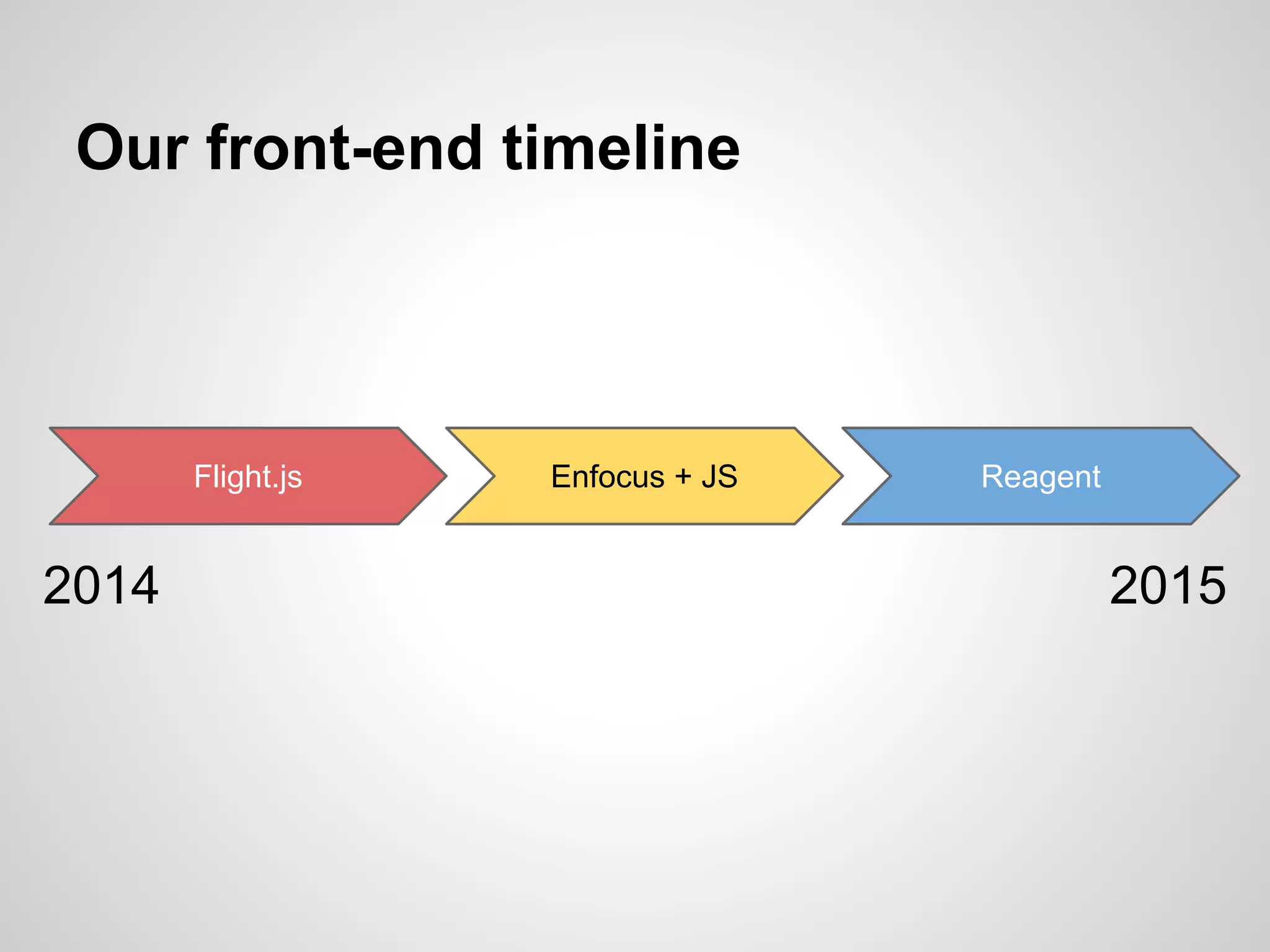 Our front-end timeline

Flight.js

Enfocus + JS

Reagent

2014

2015